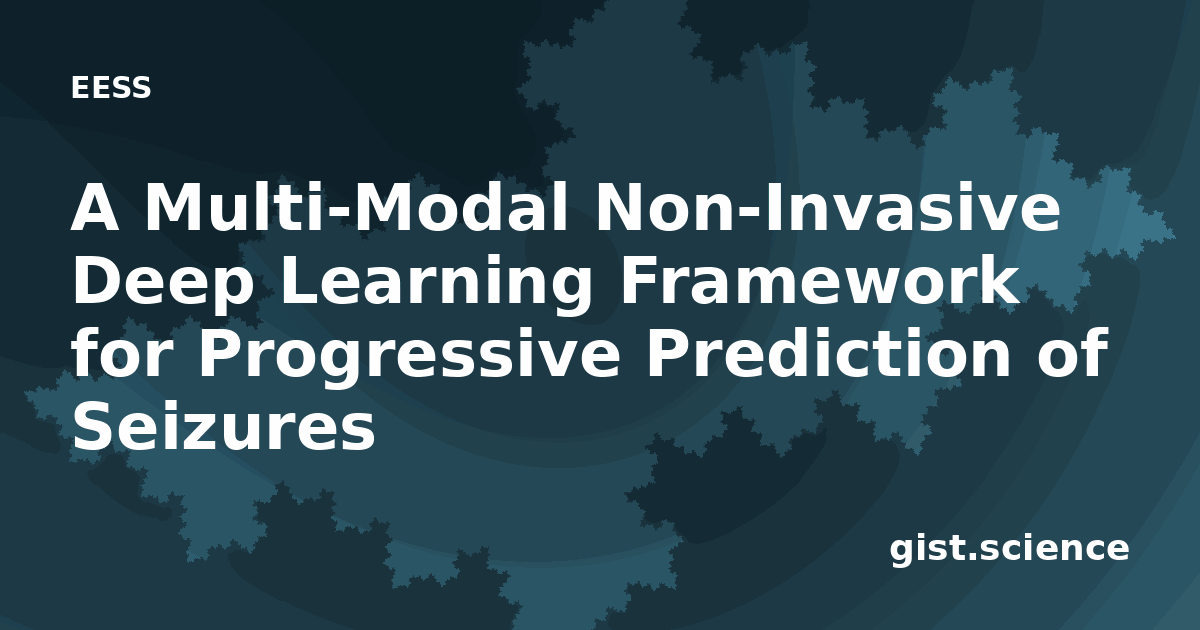 EESS

A Multi-Modal Non-Invasive Deep Learning Framework for Progressive Prediction of Seizures

gist.science